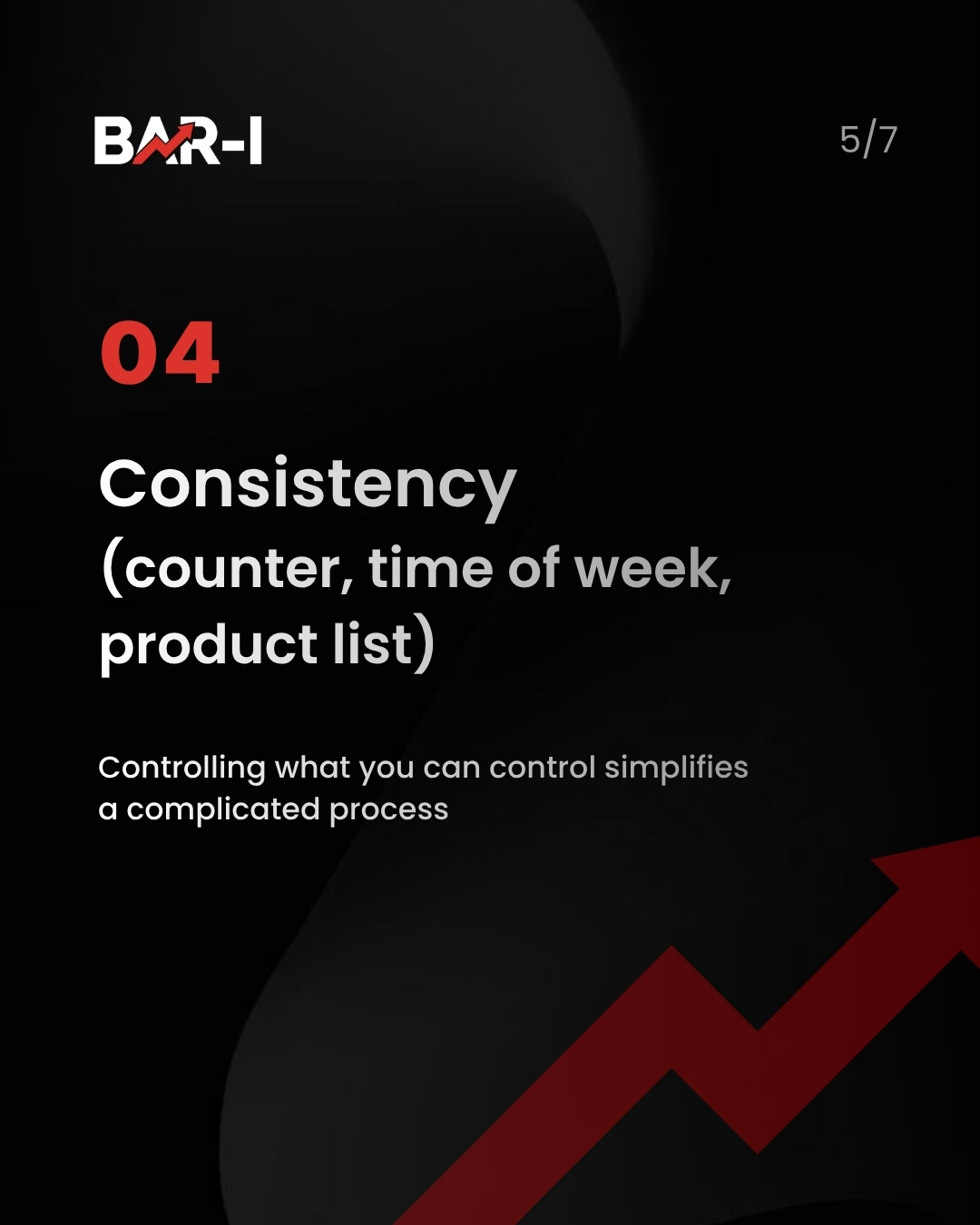 BAR-I

5/7

04

Consistency
(counter, time of week, product list)

Controlling what you can control simplifies a complicated process